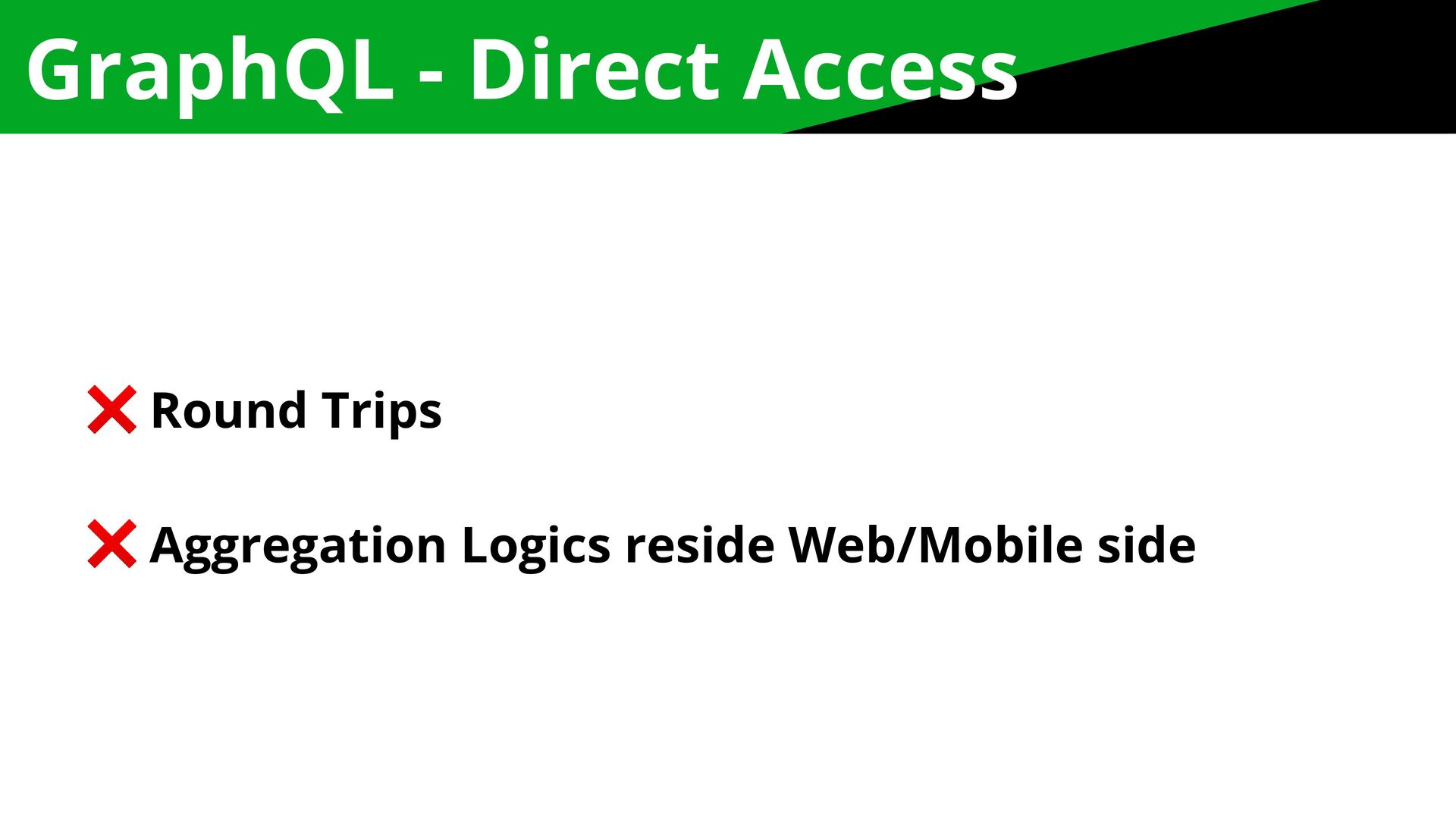 GraphQL - Direct Access

❌ Round Trips

❌ Aggregation Logics reside Web/Mobile side